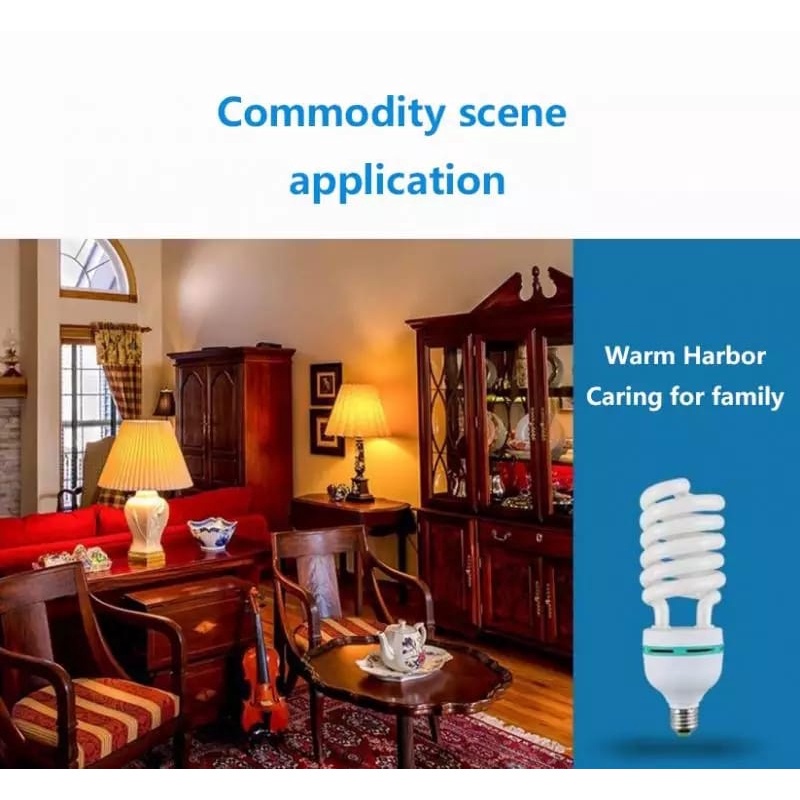 Commodity scene application

Warm Harbor
Caring for family